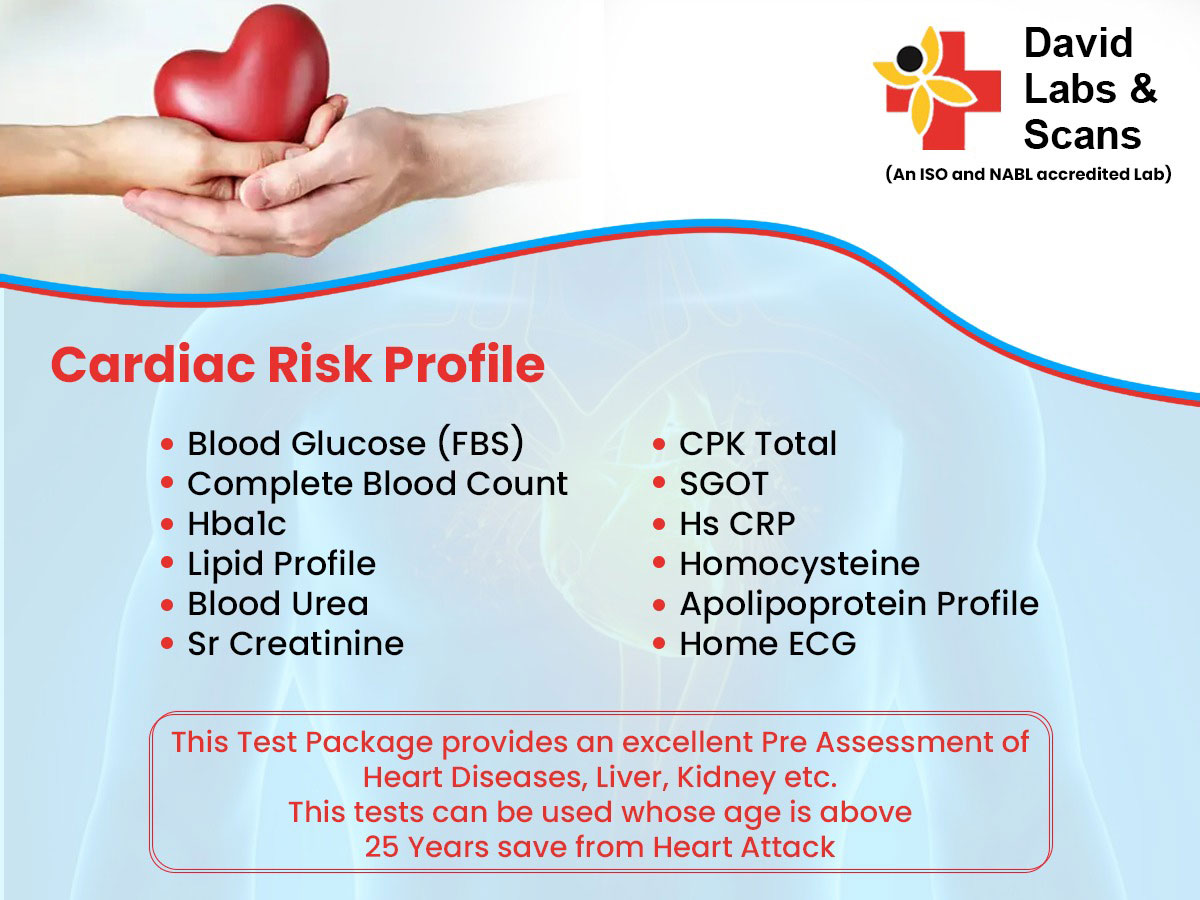 David Labs & Scans
(An ISO and NABL accredited Lab)

Cardiac Risk Profile

• Blood Glucose (FBS)
• Complete Blood Count
• Hba1c
• Lipid Profile
• Blood Urea
• Sr Creatinine

• CPK Total
• SGOT
• Hs CRP
• Homocysteine
• Apolipoprotein Profile
• Home ECG

This Test Package provides an excellent Pre Assessment of Heart Diseases, Liver, Kidney etc.
This tests can be used whose age is above 25 Years save from Heart Attack